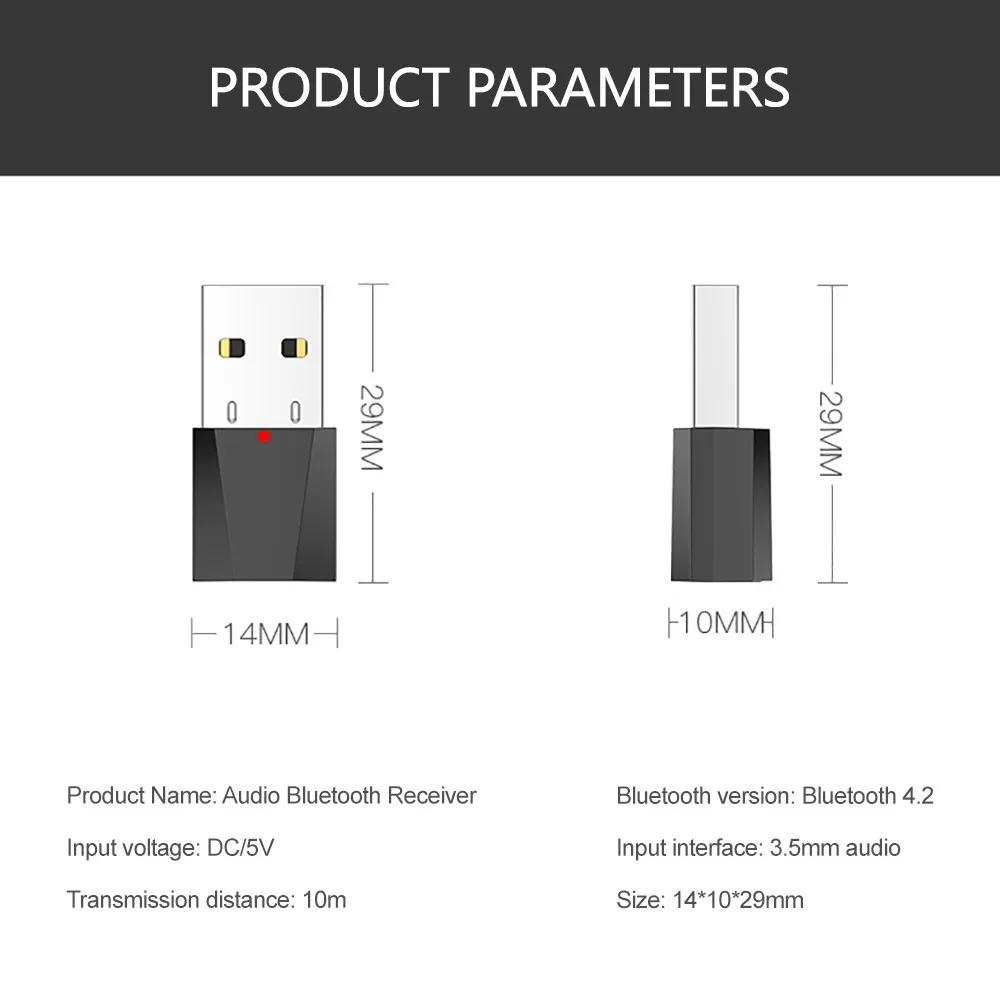 PRODUCT PARAMETERS

29MM

14MM

29MM

10MM

Product Name: Audio Bluetooth Receiver

Input voltage: DC/5V

Transmission distance: 10m

Bluetooth version: Bluetooth 4.2

Input interface: 3.5mm audio

Size: 14*10*29mm